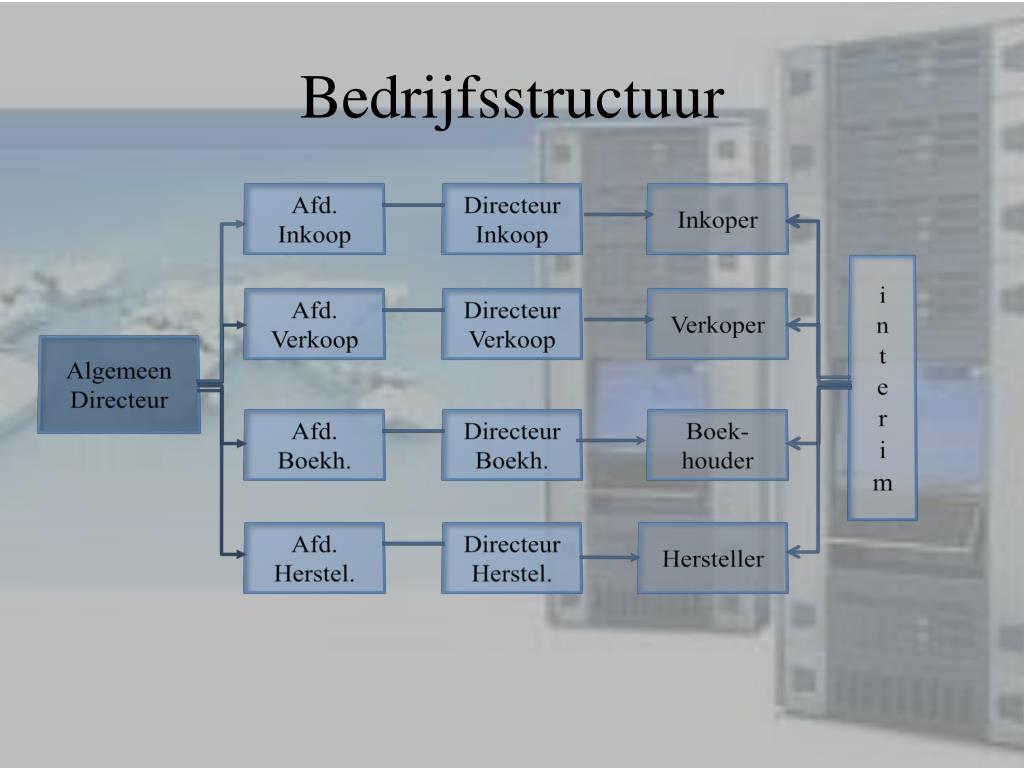 Bedrijfsstructuur

Algemeen Directeur

Afd. Inkoop

Directeur Inkoop

Inkoper

Afd. Verkoop

Directeur Verkoop

Verkoper

Afd. Boekh.

Directeur Boekh.

Boek-houder

Afd. Herstel.

Directeur Herstel.

Hersteller

i n t e r i m